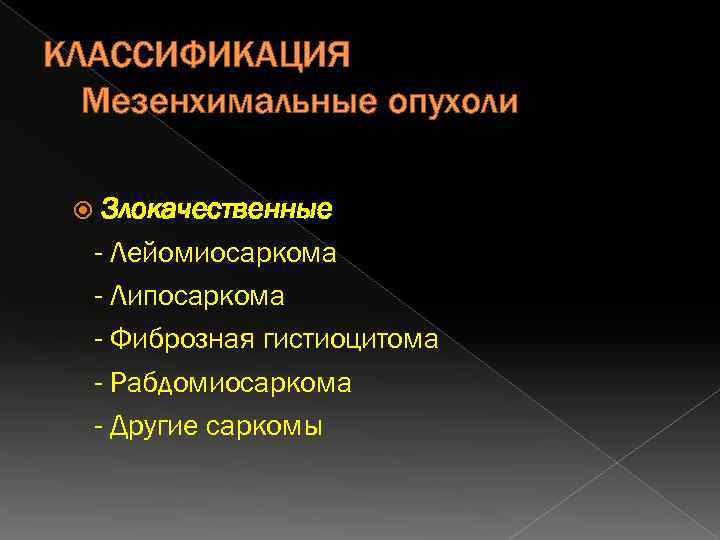 КЛАССИФИКАЦИЯ
Мезенхимальные опухоли

Злокачественные
- Лейомиосаркома
- Липосаркома
- Фиброзная гистиоцитома
- Рабдомиосаркома
- Другие саркомы